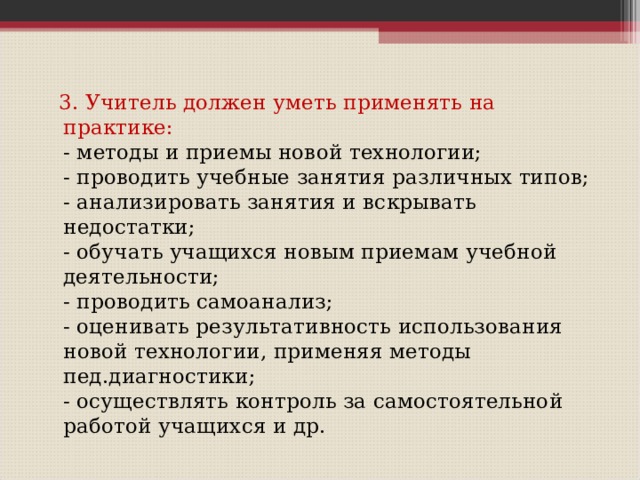 3. Учитель должен уметь применять на практике:
- методы и приемы новой технологии;
- проводить учебные занятия различных типов;
- анализировать занятия и вскрывать недостатки;
- обучать учащихся новым приемам учебной деятельности;
- проводить самоанализ;
- оценивать результативность использования новой технологии, применяя методы пед.диагностики;
- осуществлять контроль за самостоятельной работой учащихся и др.